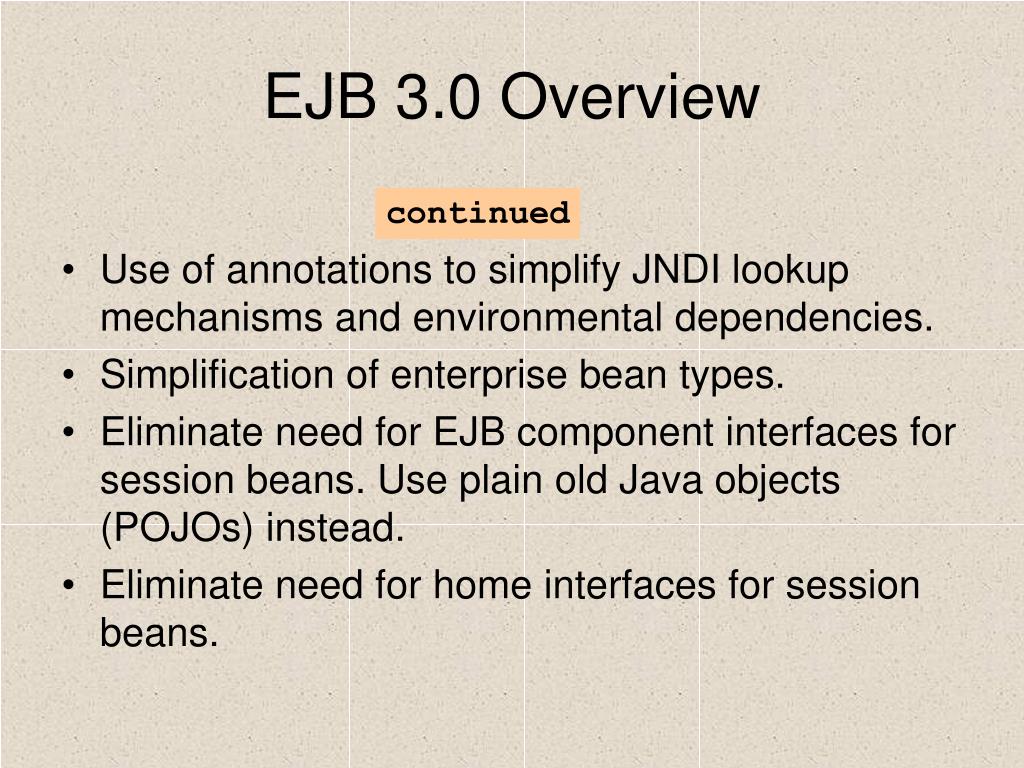 EJB 3.0 Overview

continued

• Use of annotations to simplify JNDI lookup mechanisms and environmental dependencies.
• Simplification of enterprise bean types.
• Eliminate need for EJB component interfaces for session beans. Use plain old Java objects (POJOs) instead.
• Eliminate need for home interfaces for session beans.